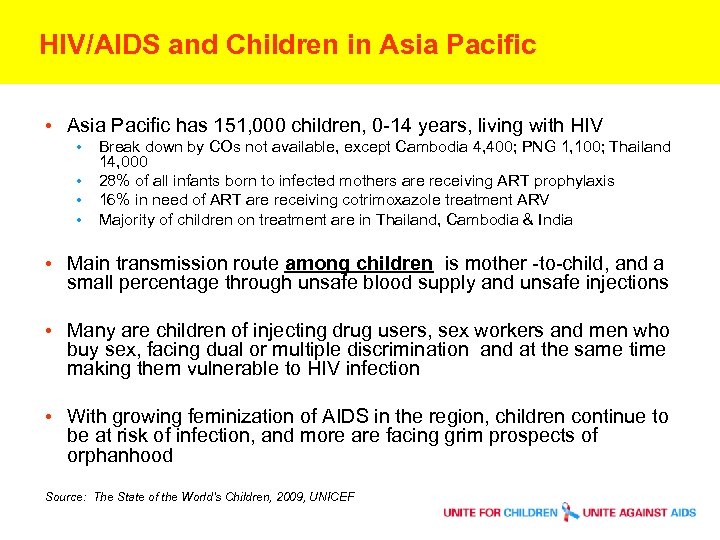 HIV/AIDS and Children in Asia Pacific

• Asia Pacific has 151,000 children, 0-14 years, living with HIV
  • Break down by COs not available, except Cambodia 4,400; PNG 1,100; Thailand 14,000
  • 28% of all infants born to infected mothers are receiving ART prophylaxis
  • 16% in need of ART are receiving cotrimoxazole treatment ARV
  • Majority of children on treatment are in Thailand, Cambodia & India

• Main transmission route among children is mother -to-child, and a small percentage through unsafe blood supply and unsafe injections

• Many are children of injecting drug users, sex workers and men who buy sex, facing dual or multiple discrimination and at the same time making them vulnerable to HIV infection

• With growing feminization of AIDS in the region, children continue to be at risk of infection, and more are facing grim prospects of orphanhood

Source: The State of the World's Children, 2009, UNICEF

UNITE FOR CHILDREN UNITE AGAINST AIDS